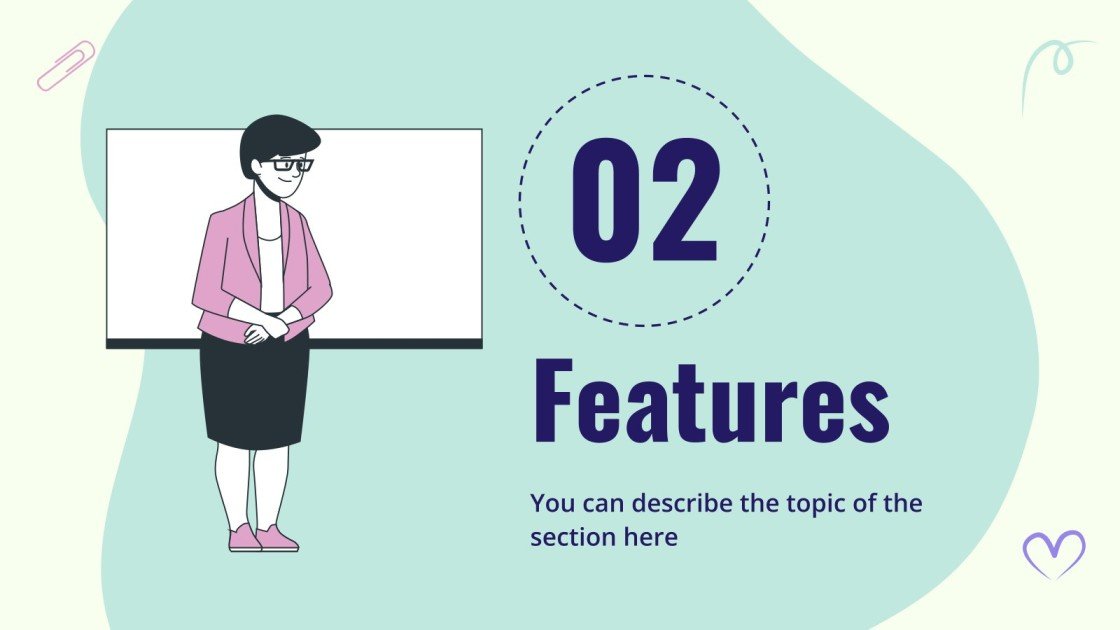 02

Features

You can describe the topic of the section here